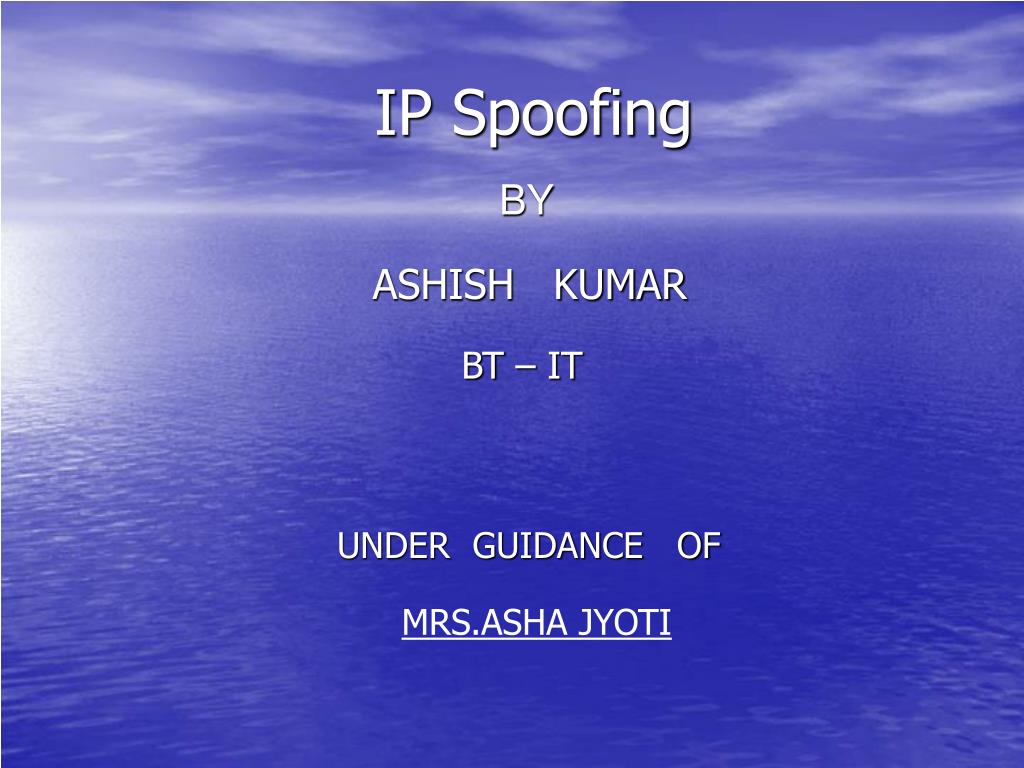 IP Spoofing

BY

ASHISH KUMAR

BT – IT

UNDER GUIDANCE OF

MRS.ASHA JYOTI